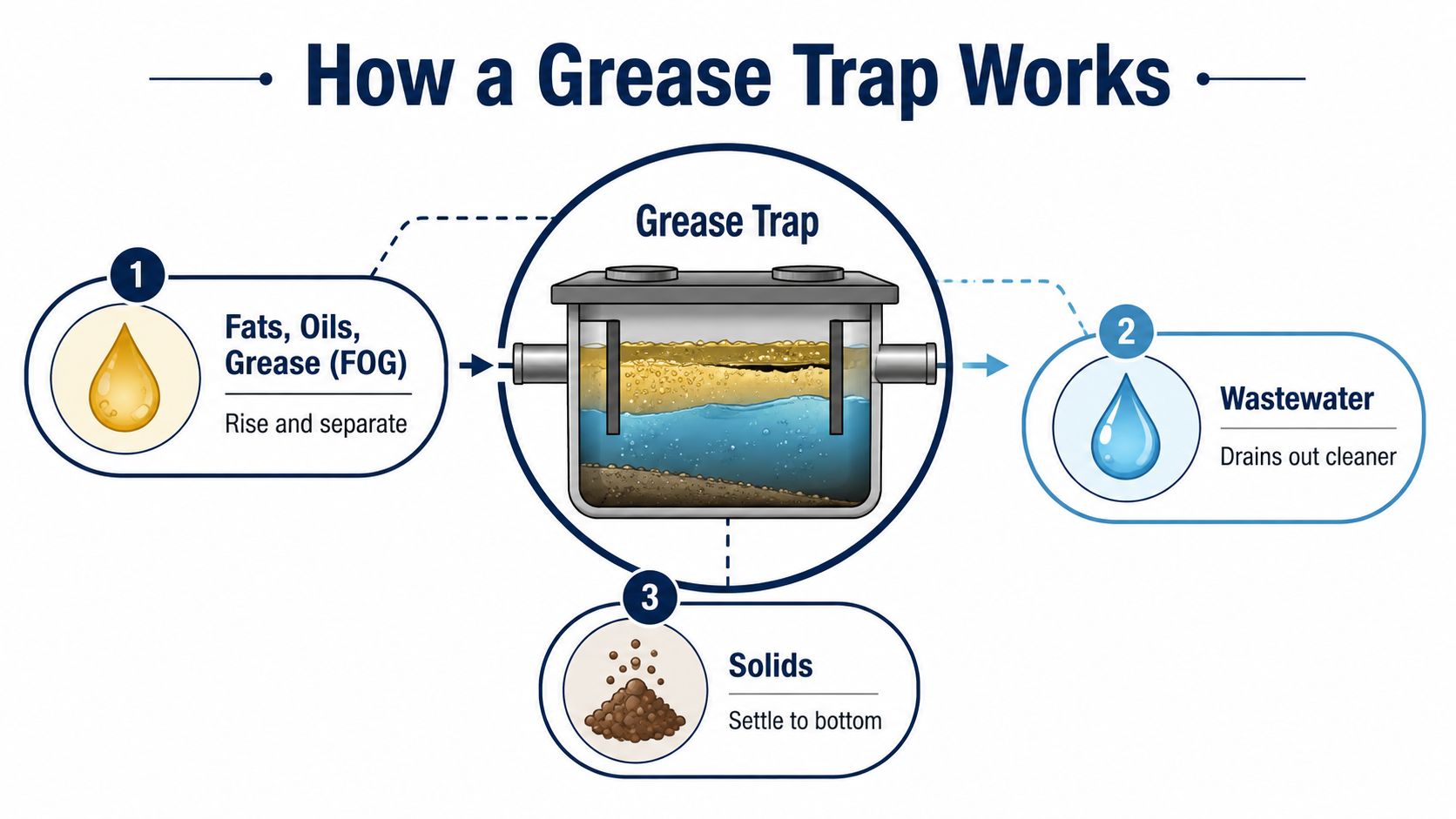 How a Grease Trap Works

Grease Trap

1

Fats, Oils, Grease (FOG)

Rise and separate

2

Wastewater

Drains out cleaner

3

Solids

Settle to bottom